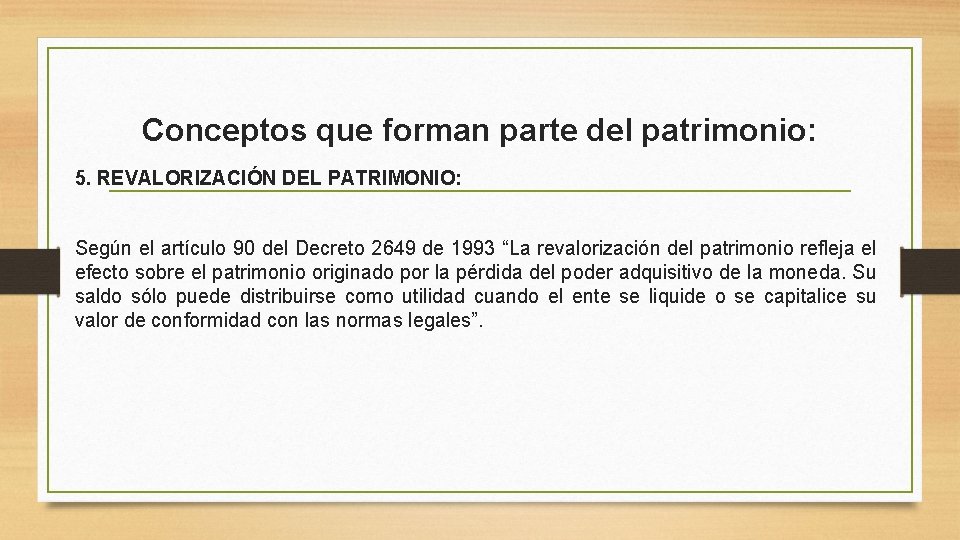 Conceptos que forman parte del patrimonio:

5. REVALORIZACIÓN DEL PATRIMONIO:

Según el artículo 90 del Decreto 2649 de 1993 “La revalorización del patrimonio refleja el efecto sobre el patrimonio originado por la pérdida del poder adquisitivo de la moneda. Su saldo sólo puede distribuirse como utilidad cuando el ente se liquide o se capitalice su valor de conformidad con las normas legales”.